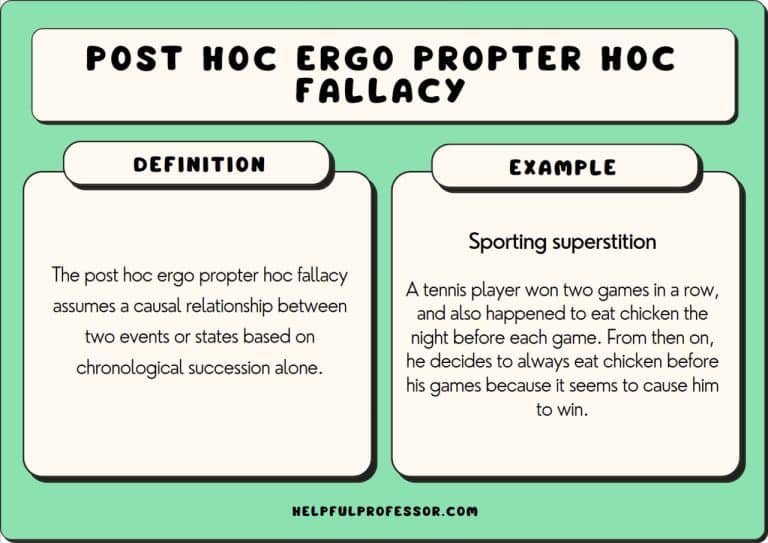 POST HOC ERGO PROPTER HOC FALLACY

DEFINITION

The post hoc ergo propter hoc fallacy assumes a causal relationship between two events or states based on chronological succession alone.

EXAMPLE

Sporting superstition

A tennis player won two games in a row, and also happened to eat chicken the night before each game. From then on, he decides to always eat chicken before his games because it seems to cause him to win.

HELPFULPROFESSOR.COM